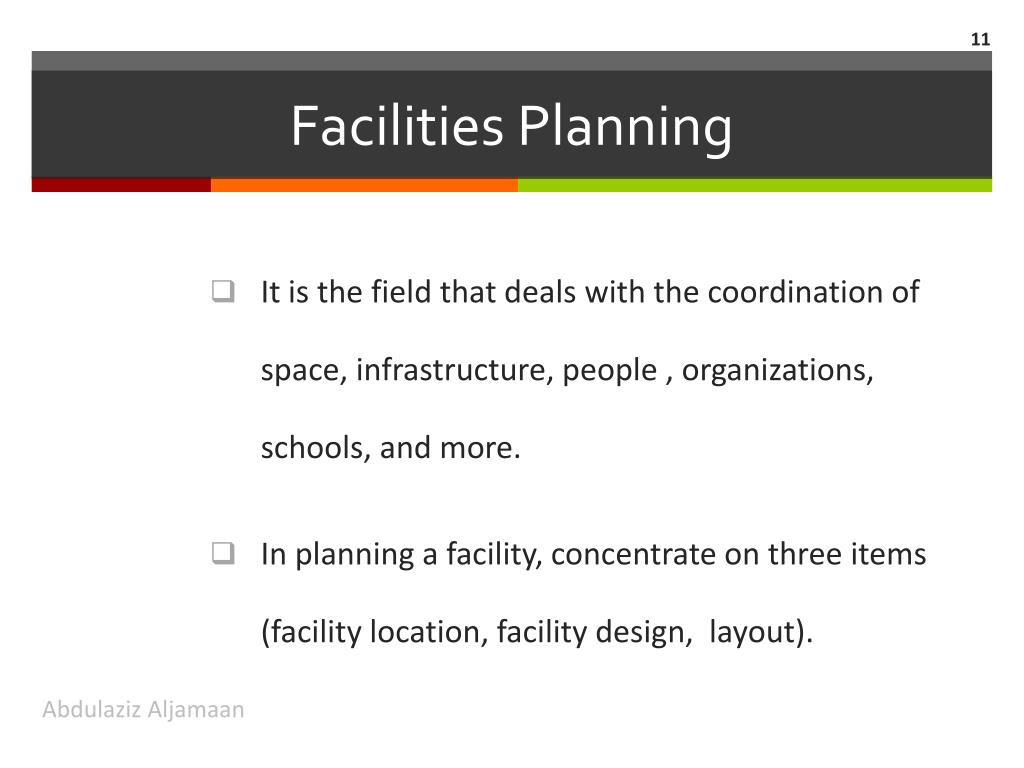 11

Facilities Planning

❑ It is the field that deals with the coordination of space, infrastructure, people , organizations, schools, and more.

❑ In planning a facility, concentrate on three items (facility location, facility design, layout).

Abdulaziz Aljamaan